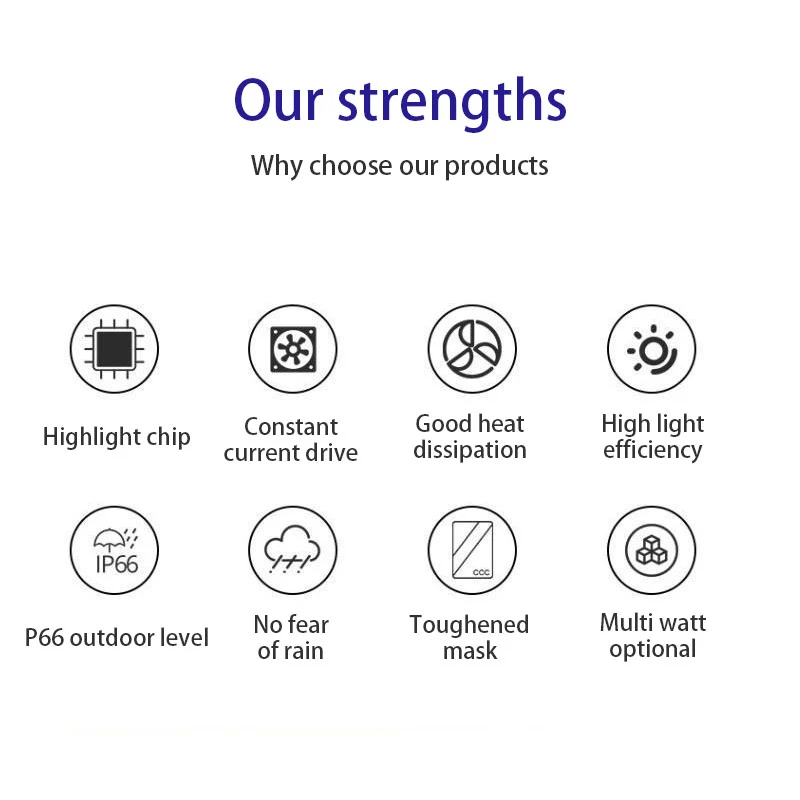 Our strengths

Why choose our products

Highlight chip

Constant current drive

Good heat dissipation

High light efficiency

IP66

P66 outdoor level

No fear of rain

CCC

Toughened mask

Multi watt optional